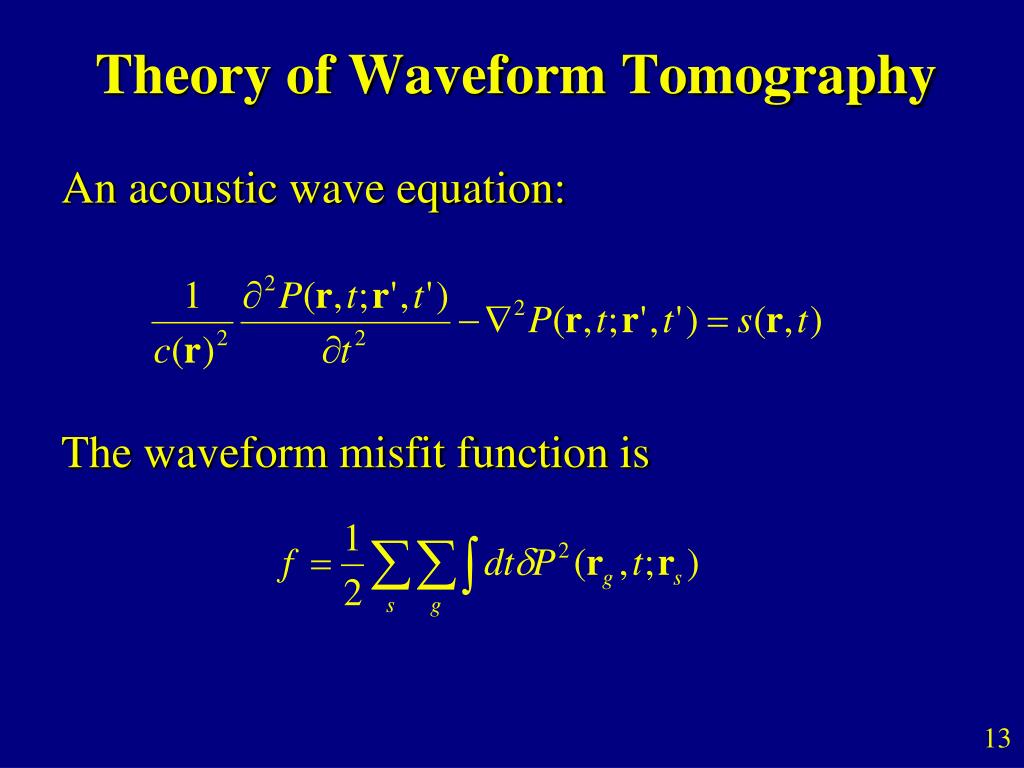 Theory of Waveform Tomography

An acoustic wave equation:

$\frac{1}{c(\mathbf{r})^2}\frac{\partial^2 P(\mathbf{r},t;\mathbf{r}',t')}{\partial t^2} - \nabla^2 P(\mathbf{r},t;\mathbf{r}',t') = s(\mathbf{r},t)$

The waveform misfit function is

$f = \frac{1}{2}\sum_s \sum_g \int dt \delta P^2(\mathbf{r}_g,t;\mathbf{r}_s)$

13